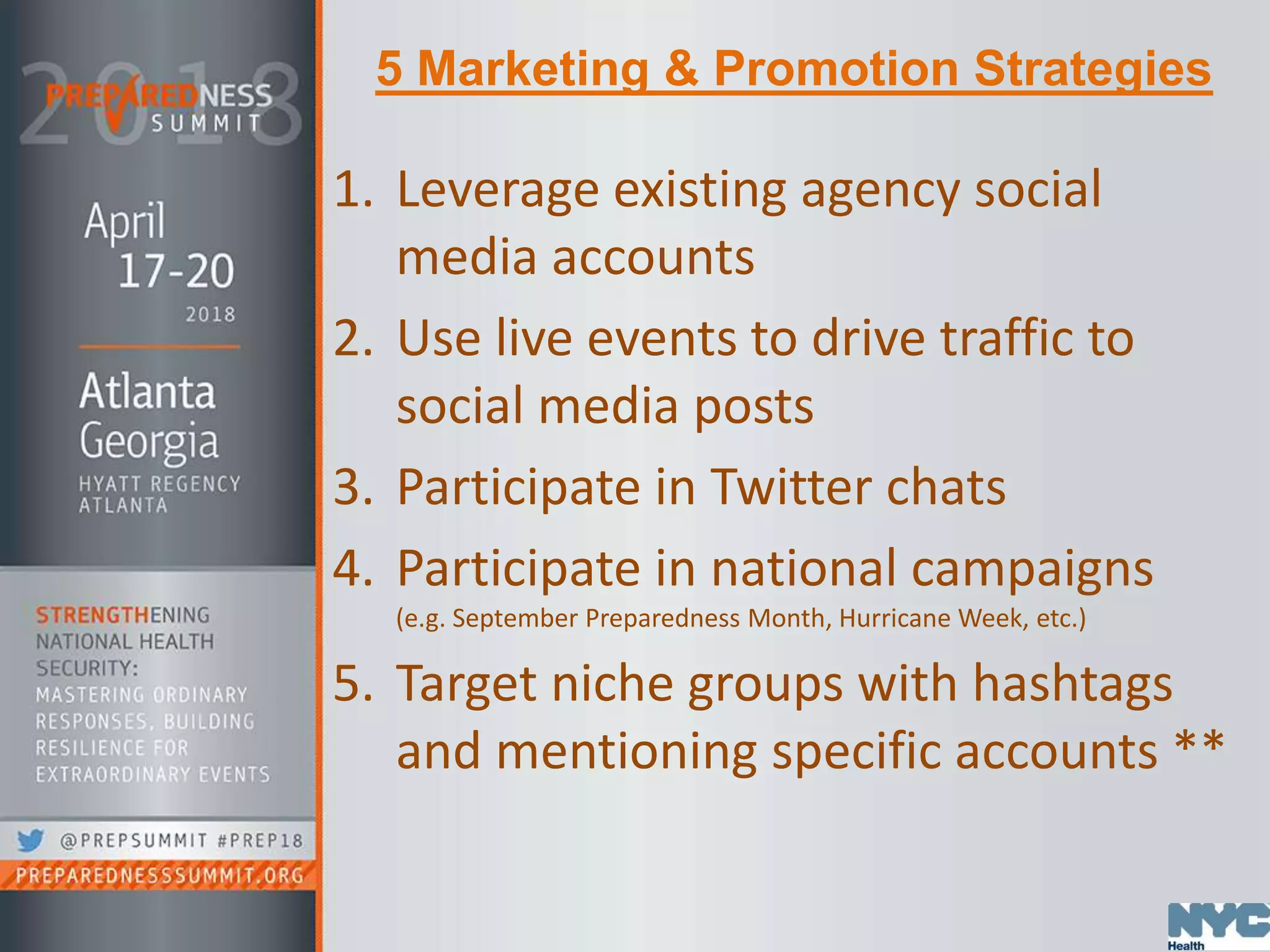 2018
PREPAREDNESS
SUMMIT

April
17-20
2018

Atlanta
Georgia
HYATT REGENCY
ATLANTA

STRENGTHENING
NATIONAL HEALTH
SECURITY:
MASTERING ORDINARY
RESPONSES, BUILDING
RESILIENCE FOR
EXTRAORDINARY EVENTS

@PREPSUMMIT #PREP18
PREPAREDNESSSUMMIT.ORG

5 Marketing & Promotion Strategies

1. Leverage existing agency social media accounts
2. Use live events to drive traffic to social media posts
3. Participate in Twitter chats
4. Participate in national campaigns (e.g. September Preparedness Month, Hurricane Week, etc.)
5. Target niche groups with hashtags and mentioning specific accounts **

NYC
Health